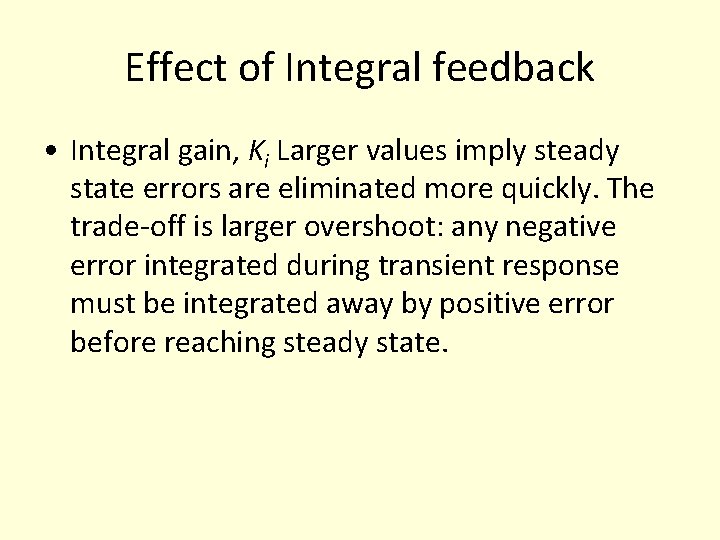 Effect of Integral feedback

• Integral gain, $K_i$ Larger values imply steady state errors are eliminated more quickly. The trade-off is larger overshoot: any negative error integrated during transient response must be integrated away by positive error before reaching steady state.